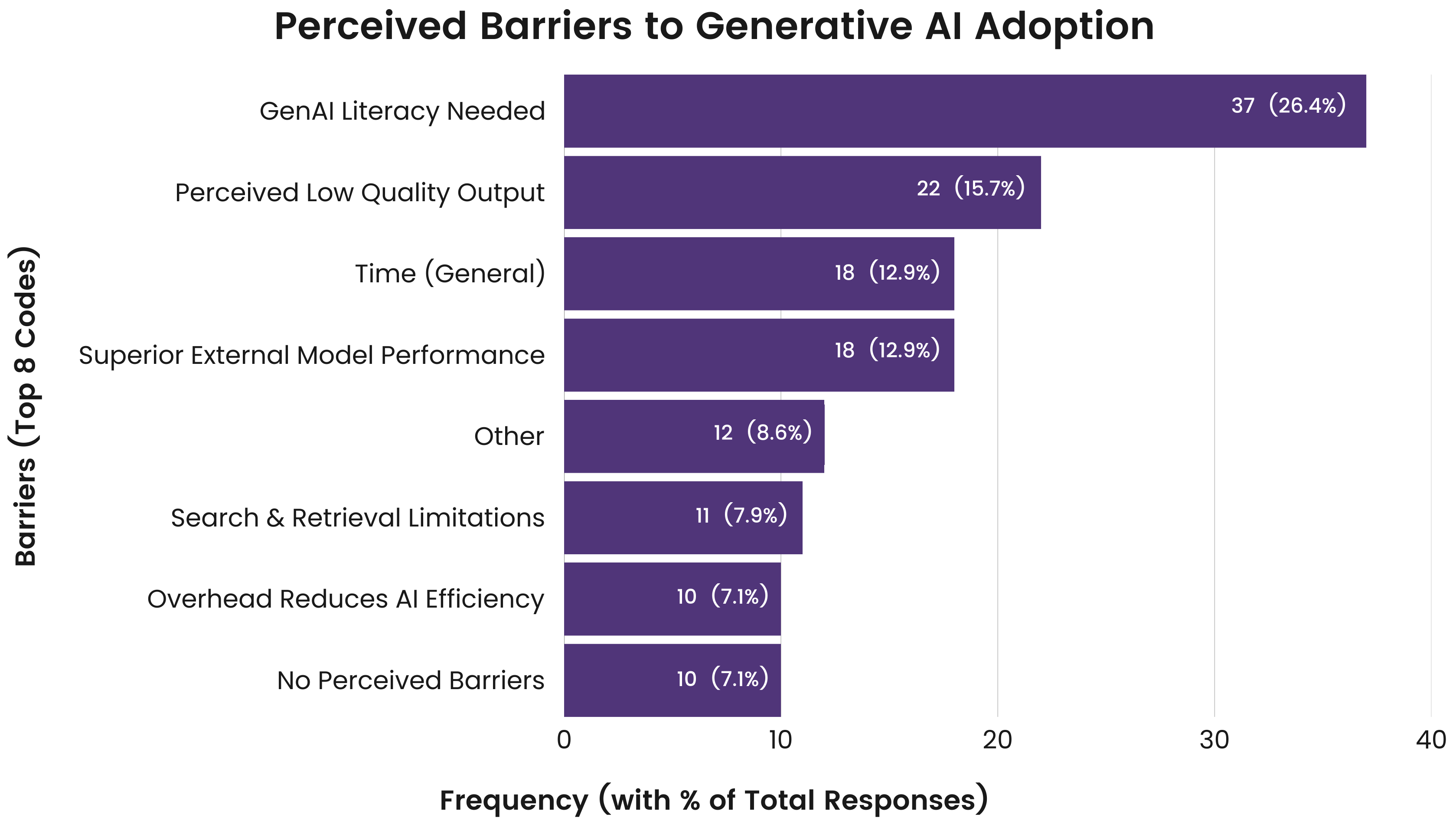 Perceived Barriers to Generative AI Adoption

Barriers (Top 8 Codes)

GenAI Literacy Needed
37 (26.4%)

Perceived Low Quality Output
22 (15.7%)

Time (General)
18 (12.9%)

Superior External Model Performance
18 (12.9%)

Other
12 (8.6%)

Search & Retrieval Limitations
11 (7.9%)

Overhead Reduces AI Efficiency
10 (7.1%)

No Perceived Barriers
10 (7.1%)

0 10 20 30 40

Frequency (with % of Total Responses)